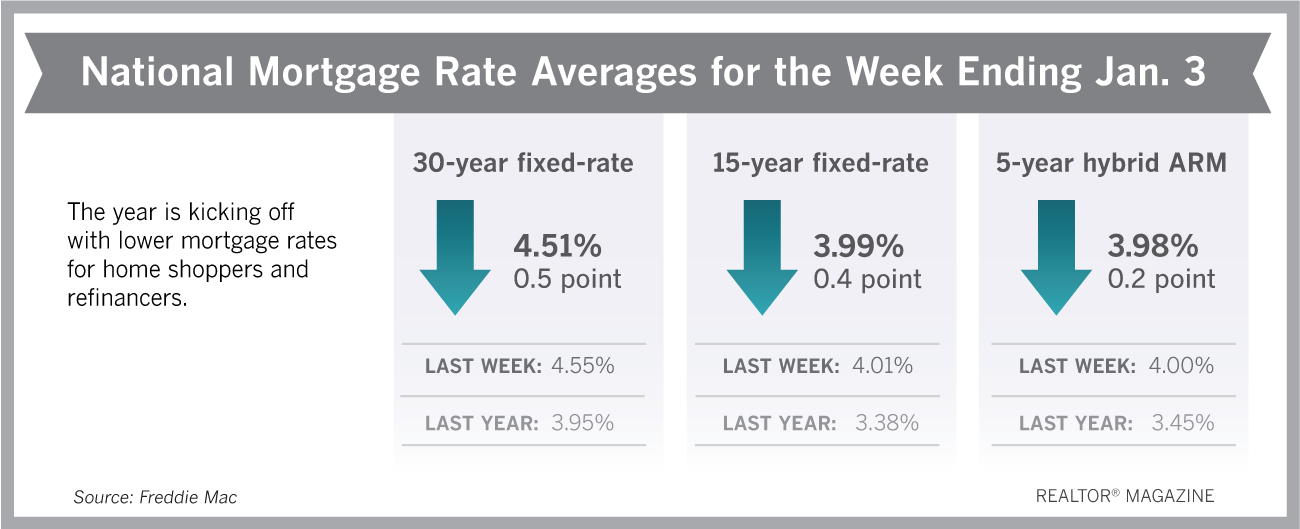 National Mortgage Rate Averages for the Week Ending Jan. 3

The year is kicking off with lower mortgage rates for home shoppers and refinancers.

30-year fixed-rate

4.51%
0.5 point

LAST WEEK: 4.55%

LAST YEAR: 3.95%

15-year fixed-rate

3.99%
0.4 point

LAST WEEK: 4.01%

LAST YEAR: 3.38%

5-year hybrid ARM

3.98%
0.2 point

LAST WEEK: 4.00%

LAST YEAR: 3.45%

Source: Freddie Mac

REALTOR® MAGAZINE